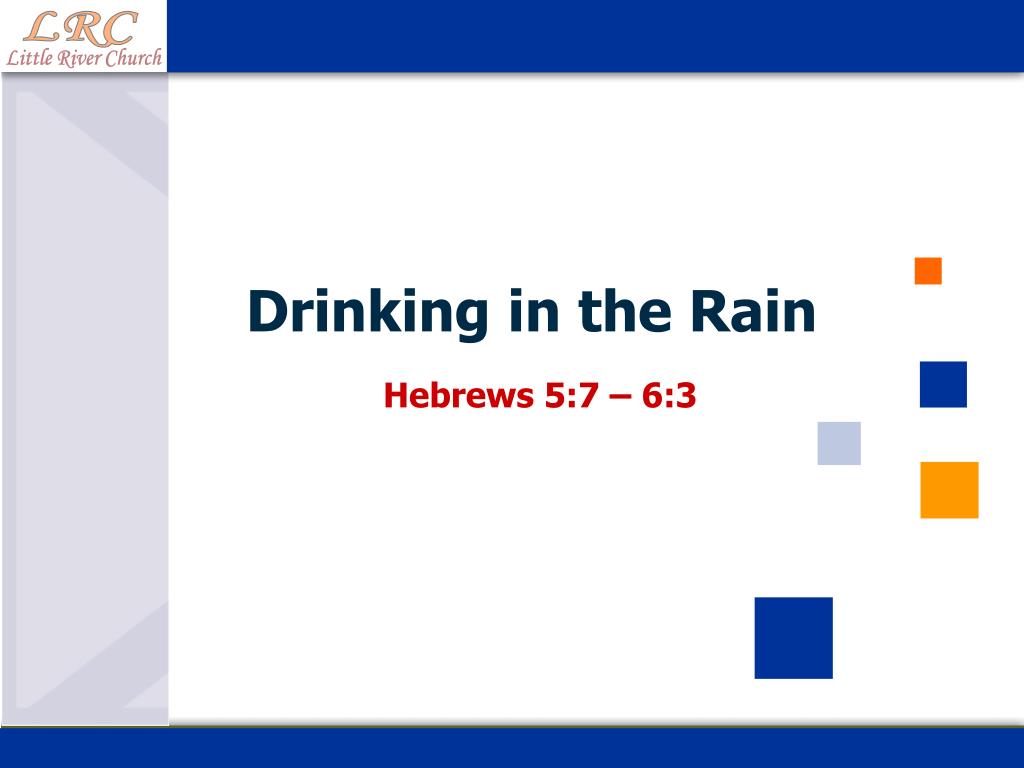 LRC
Little River Church

Drinking in the Rain

Hebrews 5:7 – 6:3